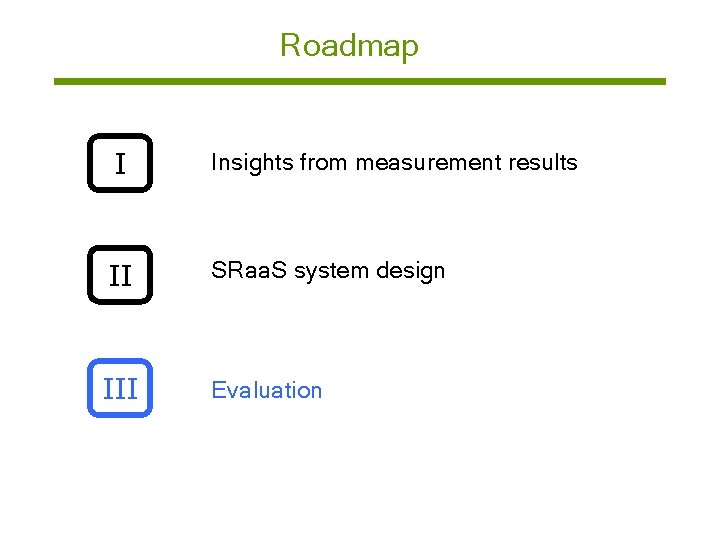 Roadmap

I

Insights from measurement results

II

SRaaS system design

III

Evaluation